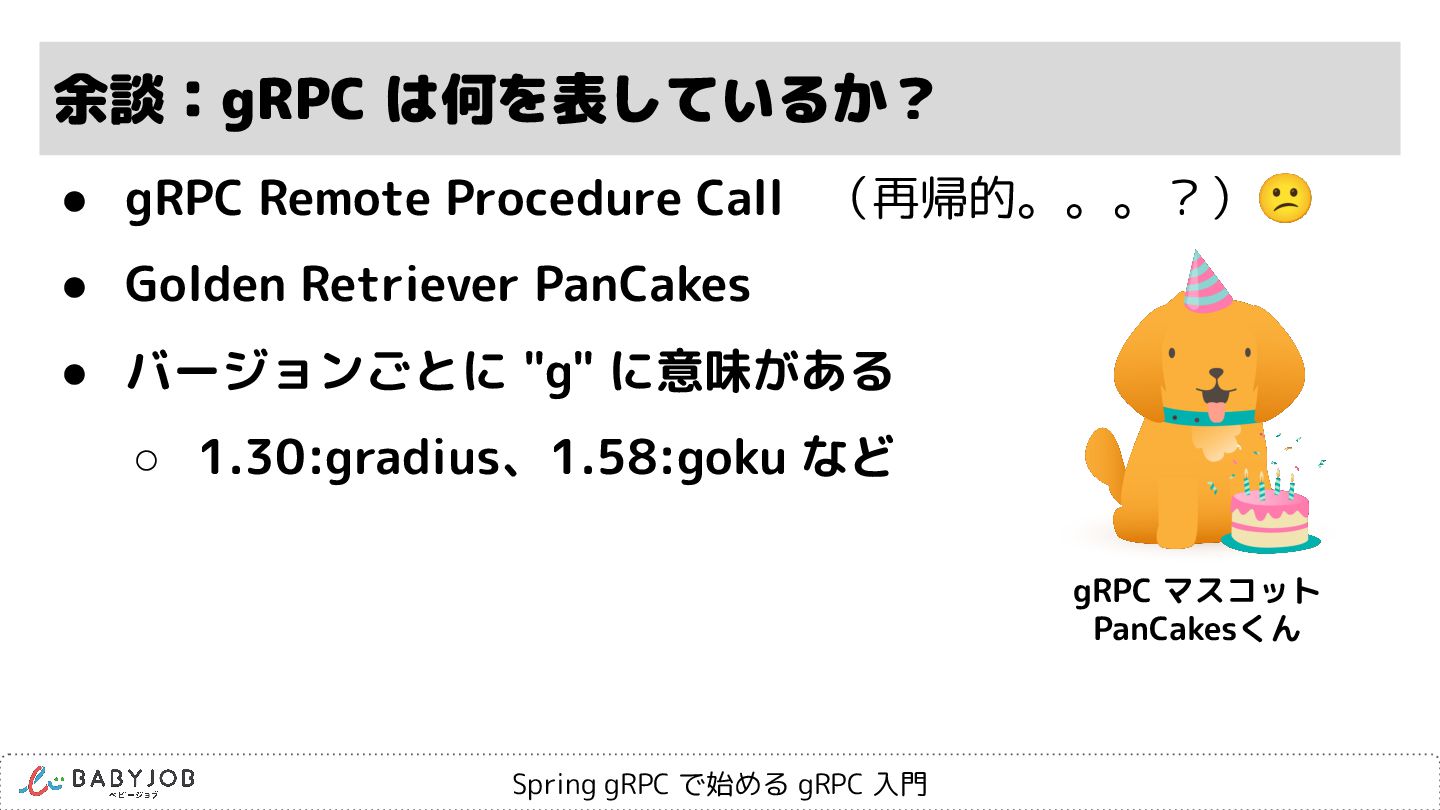 余談：gRPC は何を表しているか？

● gRPC Remote Procedure Call　（再帰的。。。？）😕

● Golden Retriever PanCakes

● バージョンごとに "g" に意味がある

○ 1.30:gradius、1.58:goku など

gRPC マスコット
PanCakesくん

BABYJOB
ベビージョブ

Spring gRPC で始める gRPC 入門